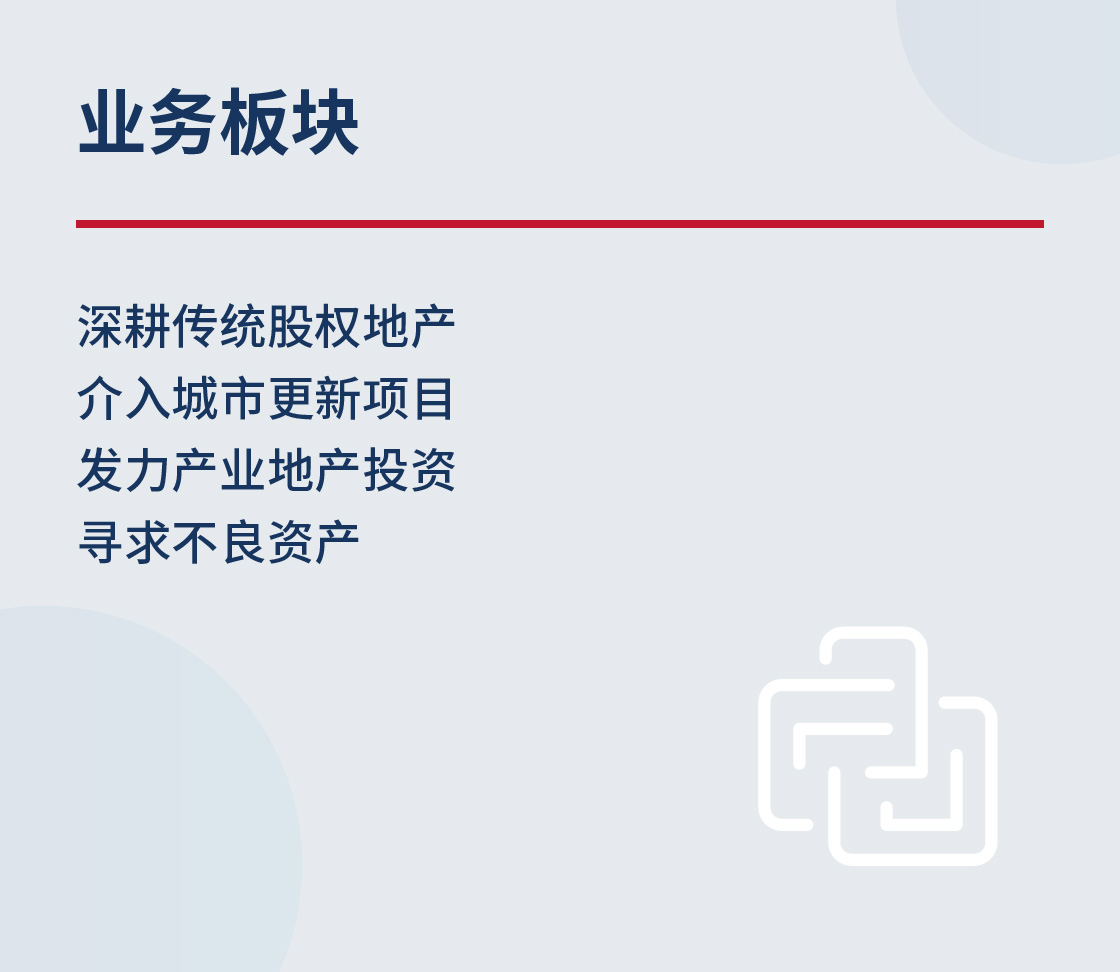 业务板块

深耕传统股权地产
介入城市更新项目
发力产业地产投资
寻求不良资产